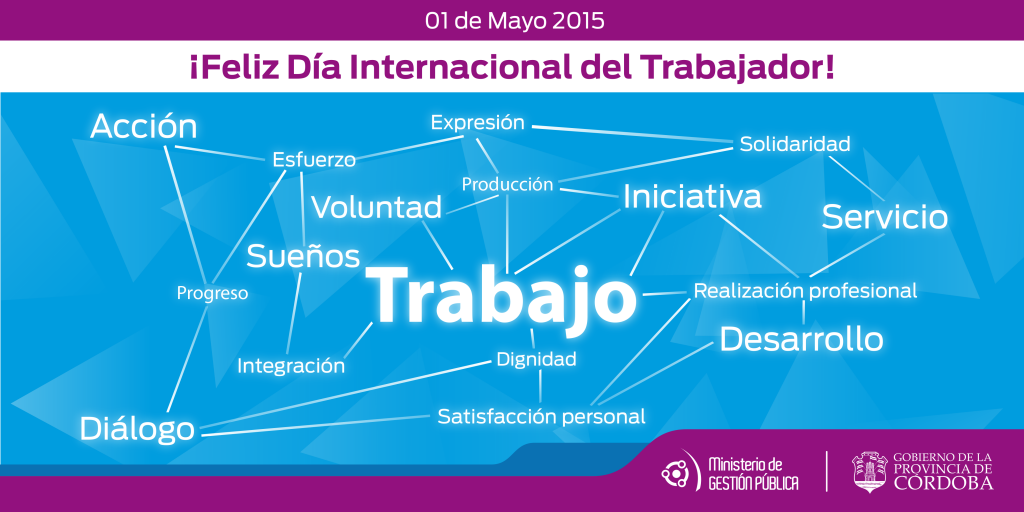 01 de Mayo 2015

¡Feliz Día Internacional del Trabajador!

Acción
Expresión
Solidaridad
Esfuerzo
Producción
Voluntad
Iniciativa
Servicio
Sueños
Progreso
Trabajo
Realización profesional
Desarrollo
Integración
Dignidad
Diálogo
Satisfacción personal

Ministerio de GESTIÓN PÚBLICA

GOBIERNO DE LA PROVINCIA DE CORDOBA